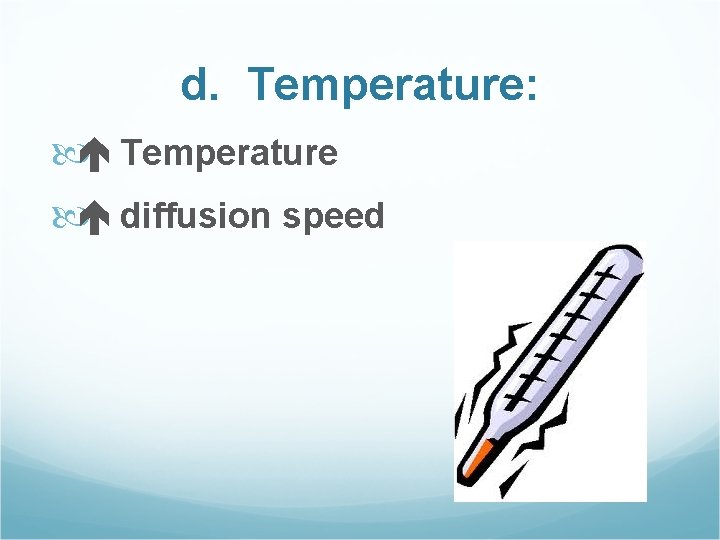 d. Temperature:

↑ Temperature

↑ diffusion speed